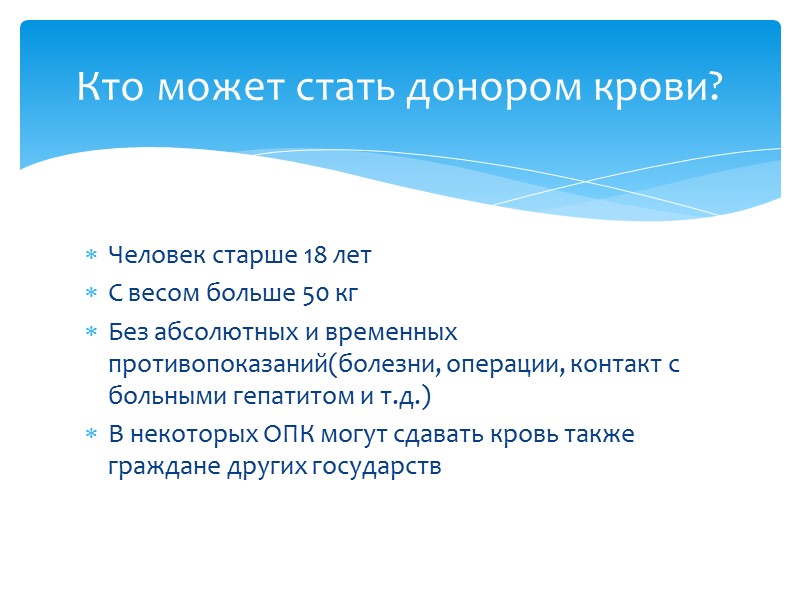 Кто может стать донором крови?

* Человек старше 18 лет
* С весом больше 50 кг
* Без абсолютных и временных противопоказаний(болезни, операции, контакт с больными гепатитом и т.д.)
* В некоторых ОПК могут сдавать кровь также граждане других государств